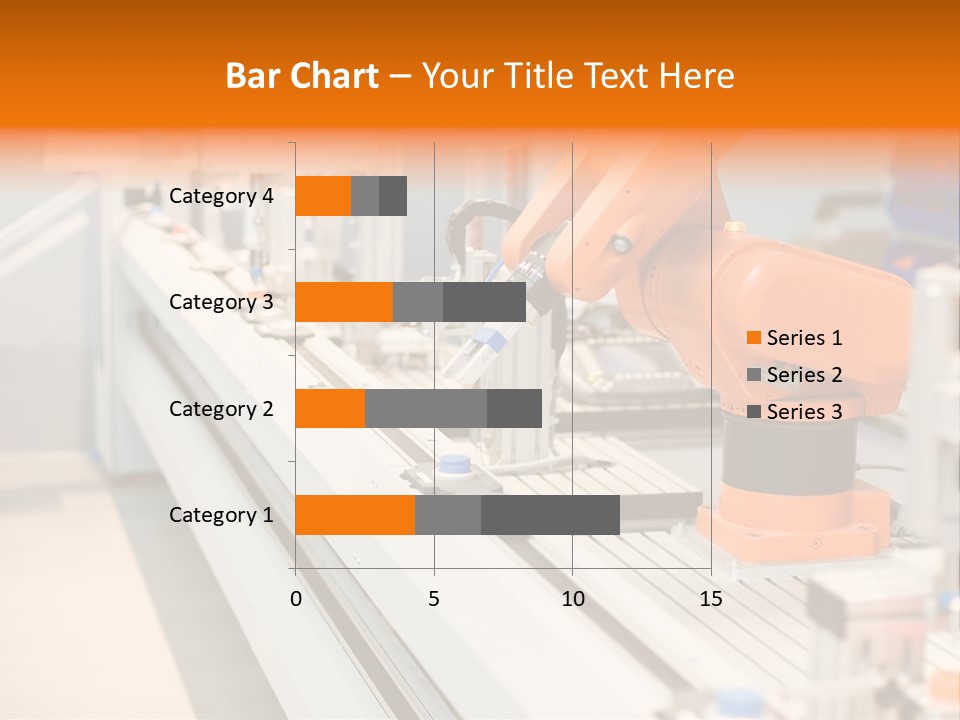 Bar Chart – Your Title Text Here

Category 4
Category 3
Category 2
Category 1

0
5
10
15

Series 1
Series 2
Series 3